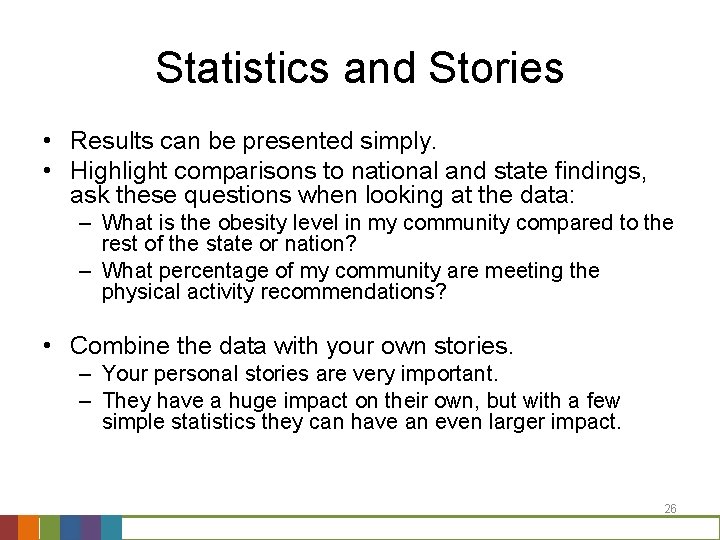 Statistics and Stories

• Results can be presented simply.
• Highlight comparisons to national and state findings, ask these questions when looking at the data:
– What is the obesity level in my community compared to the rest of the state or nation?
– What percentage of my community are meeting the physical activity recommendations?

• Combine the data with your own stories.
– Your personal stories are very important.
– They have a huge impact on their own, but with a few simple statistics they can have an even larger impact.

26